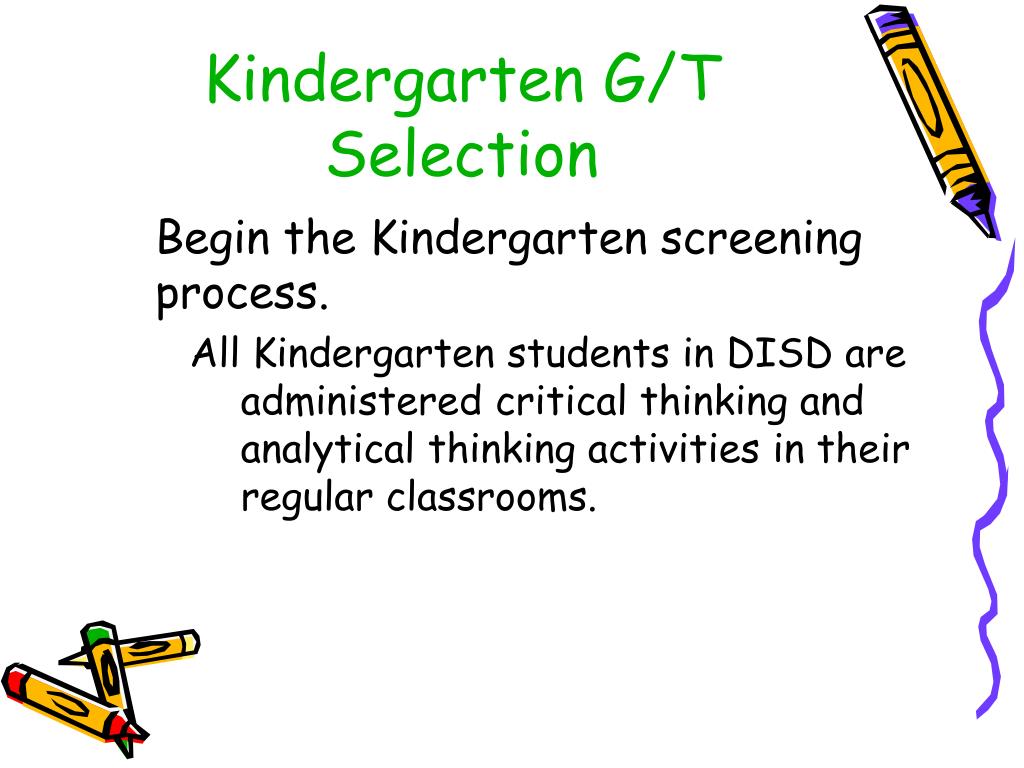 Kindergarten G/T Selection

Begin the Kindergarten screening process.

All Kindergarten students in DISD are administered critical thinking and analytical thinking activities in their regular classrooms.